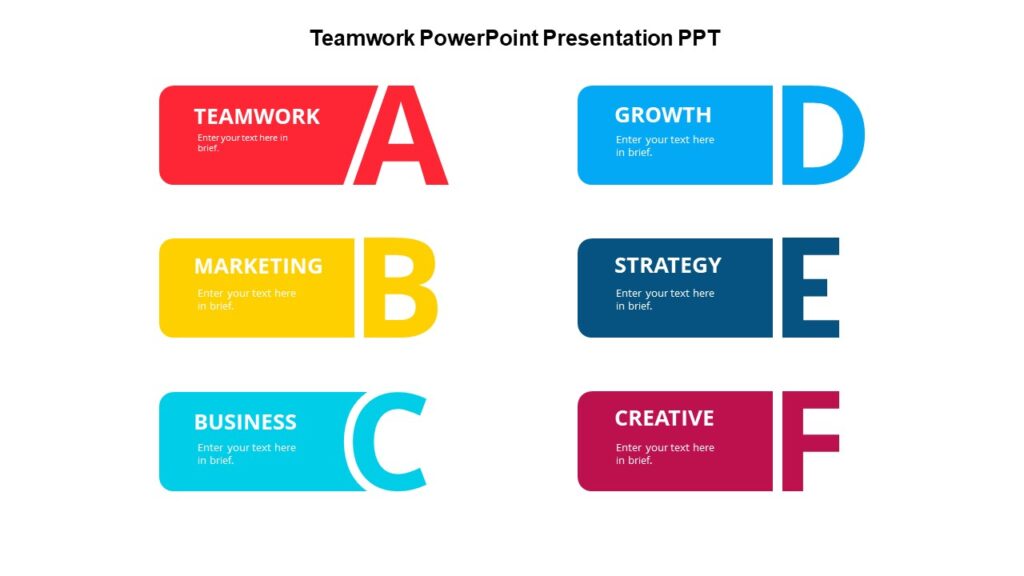 Teamwork PowerPoint Presentation PPT

TEAMWORK
Enter your text here in brief.

A

MARKETING
Enter your text here in brief.

B

BUSINESS
Enter your text here in brief.

C

GROWTH
Enter your text here in brief.

D

STRATEGY
Enter your text here in brief.

E

CREATIVE
Enter your text here in brief.

F